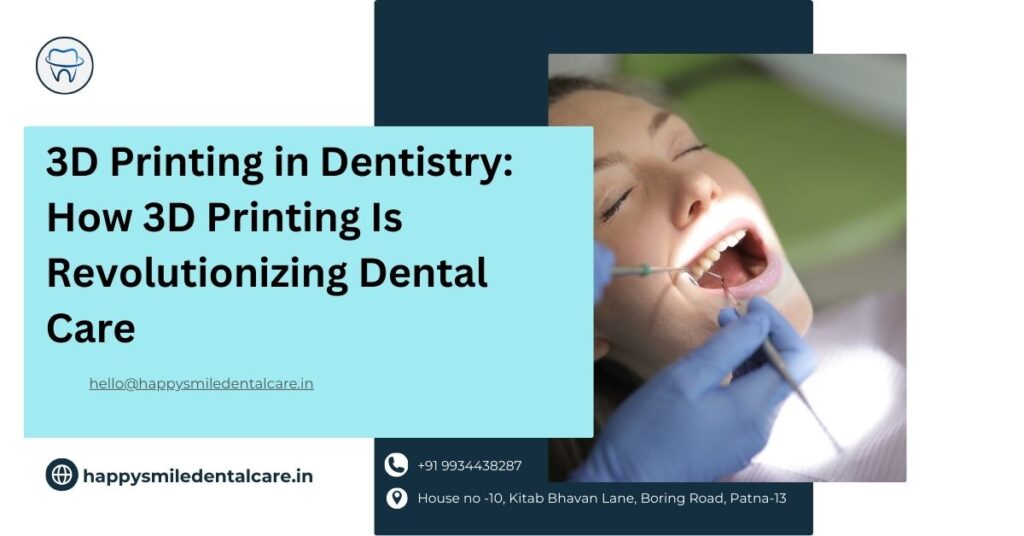 3D Printing in Dentistry: How 3D Printing Is Revolutionizing Dental Care

hello@happysmiledentalcare.in

happysmiledentalcare.in

+91 9934438287

House no -10, Kitab Bhavan Lane, Boring Road, Patna-13